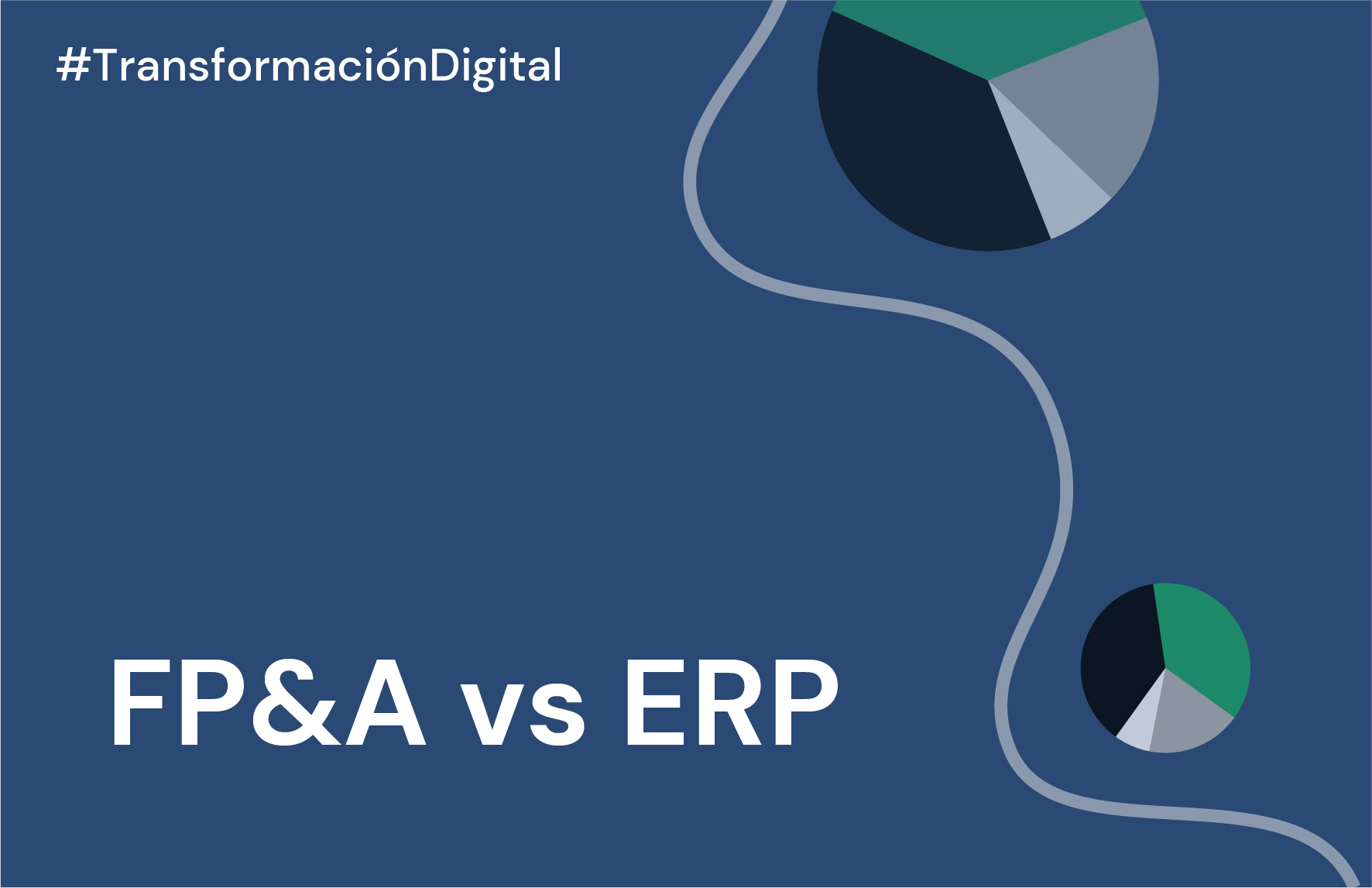 #TransformaciónDigital

FP&A vs ERP